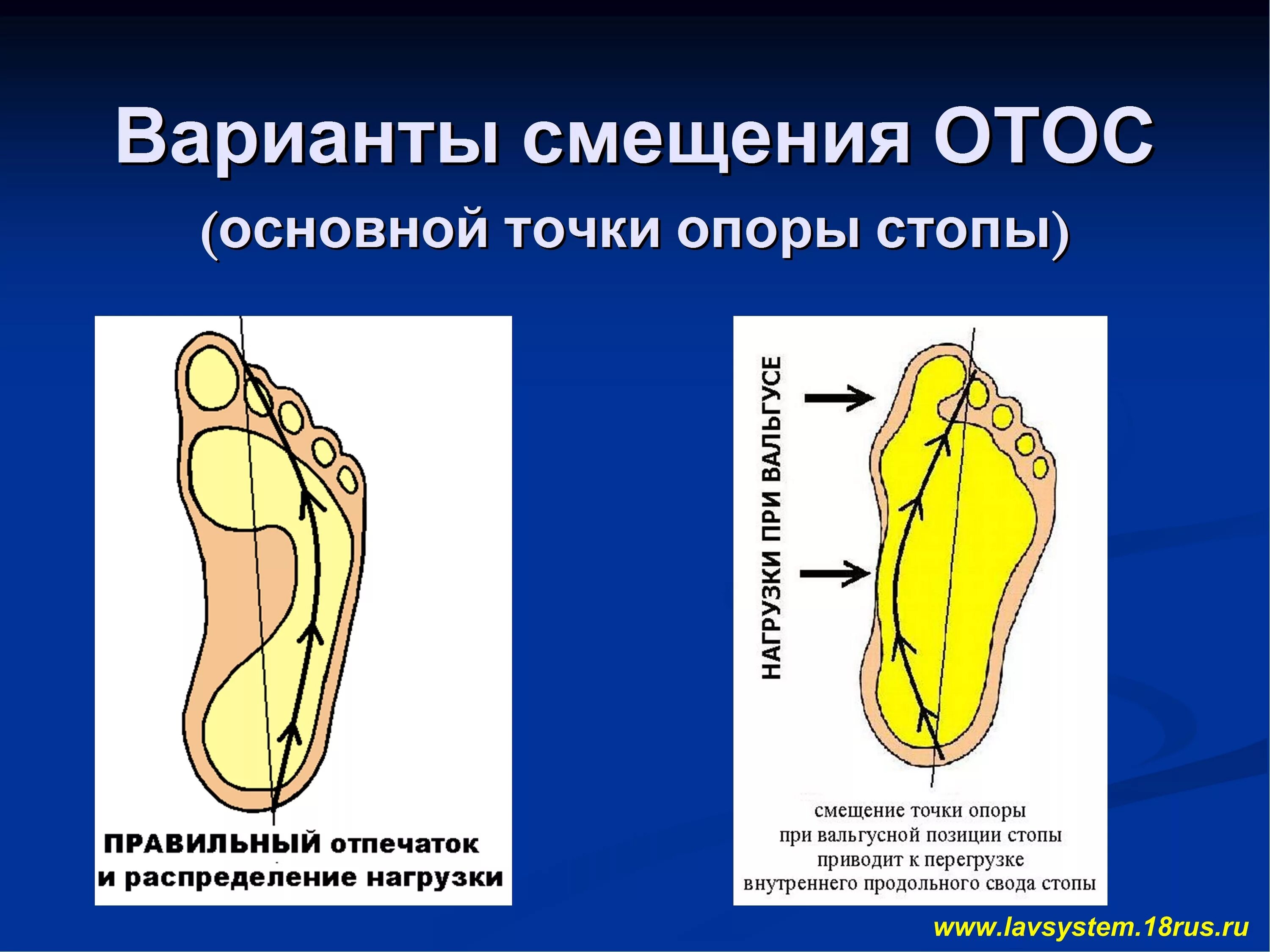 Варианты смещения ОТОС
(основной точки опоры стопы)

ПРАВИЛЬНЫЙ отпечаток и распределение нагрузки

НАГРУЗКИ ПРИ ВАЛЬГУСЕ

смещение точки опоры при вальгусной позиции стопы приводит к перегрузке внутреннего продольного свода стопы

www.lavsystem.18rus.ru